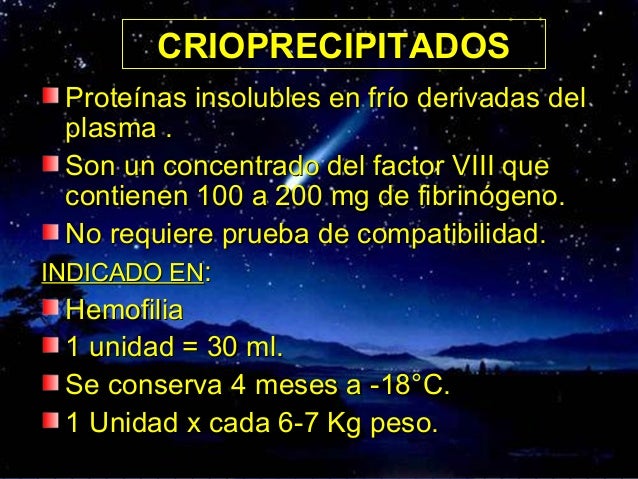 CRIOPRECIPITADOS

Proteínas insolubles en frío derivadas del plasma .

Son un concentrado del factor VIII que contienen 100 a 200 mg de fibrinógeno.

No requiere prueba de compatibilidad.

INDICADO EN:

Hemofilia

1 unidad = 30 ml.

Se conserva 4 meses a -18°C.

1 Unidad x cada 6-7 Kg peso.